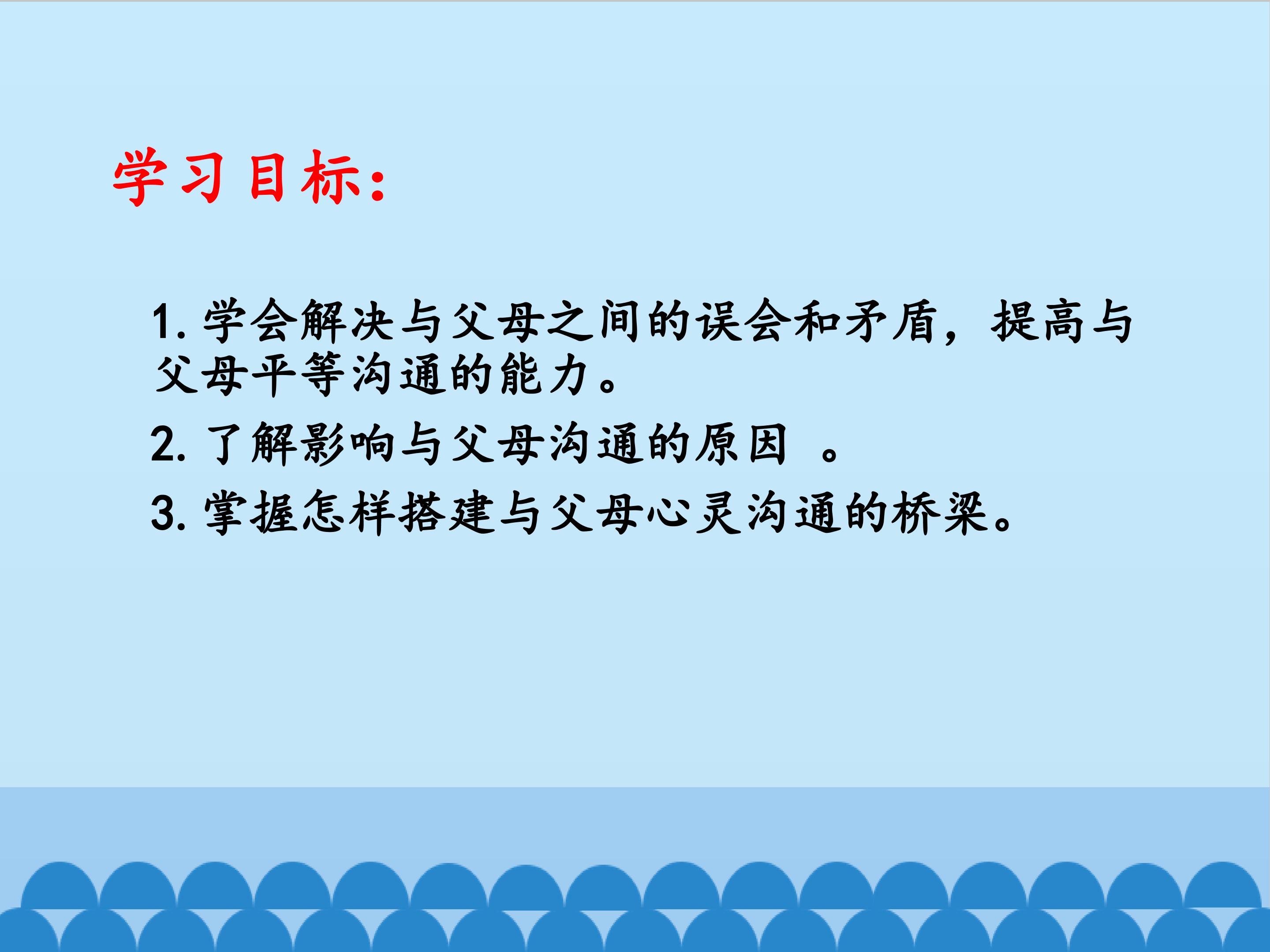 学习目标：

1. 学会解决与父母之间的误会和矛盾，提高与父母平等沟通的能力。

2. 了解影响与父母沟通的原因 。

3. 掌握怎样搭建与父母心灵沟通的桥梁。